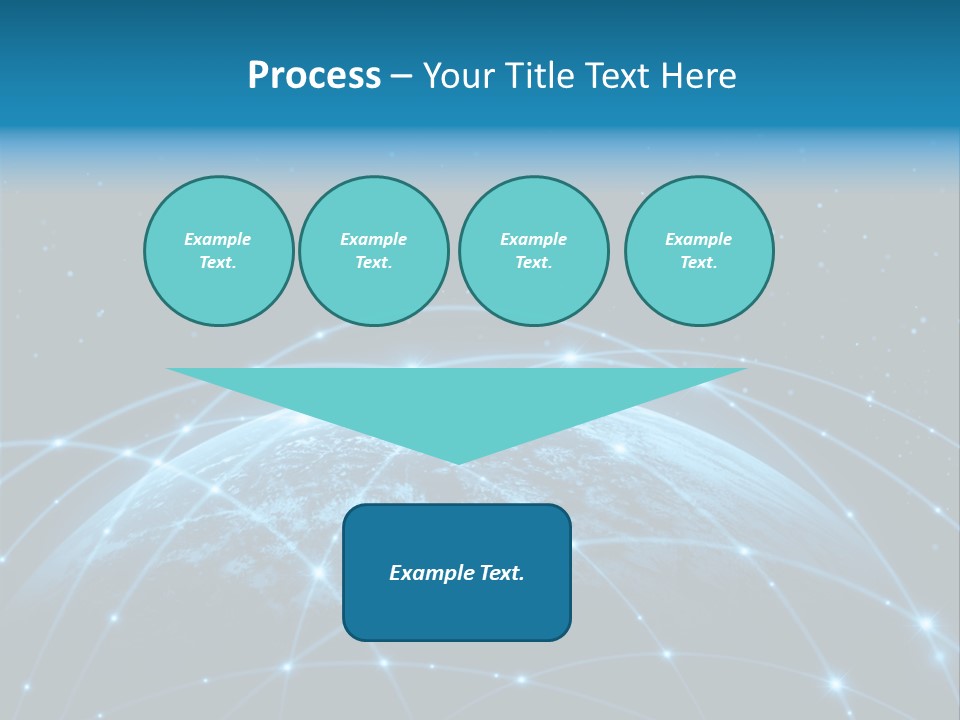 Process – Your Title Text Here

Example Text.

Example Text.

Example Text.

Example Text.

Example Text.